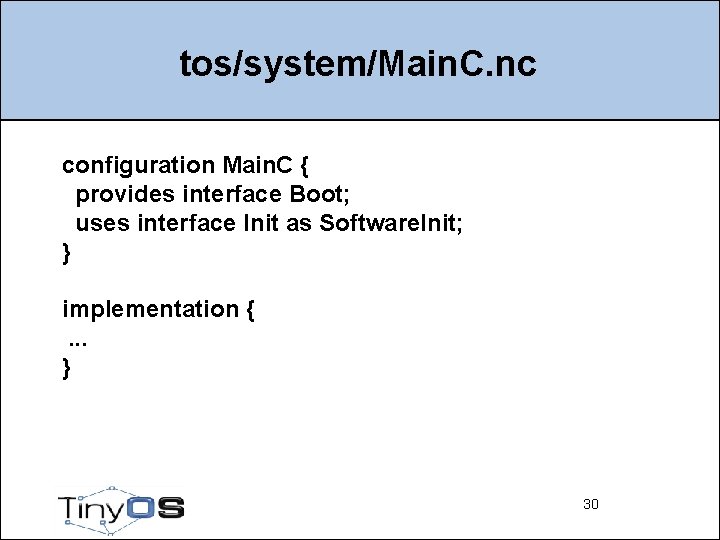 tos/system/MainC.nc

configuration MainC {
provides interface Boot;
uses interface Init as SoftwareInit;
}

implementation {
...
}

TinyOS

30